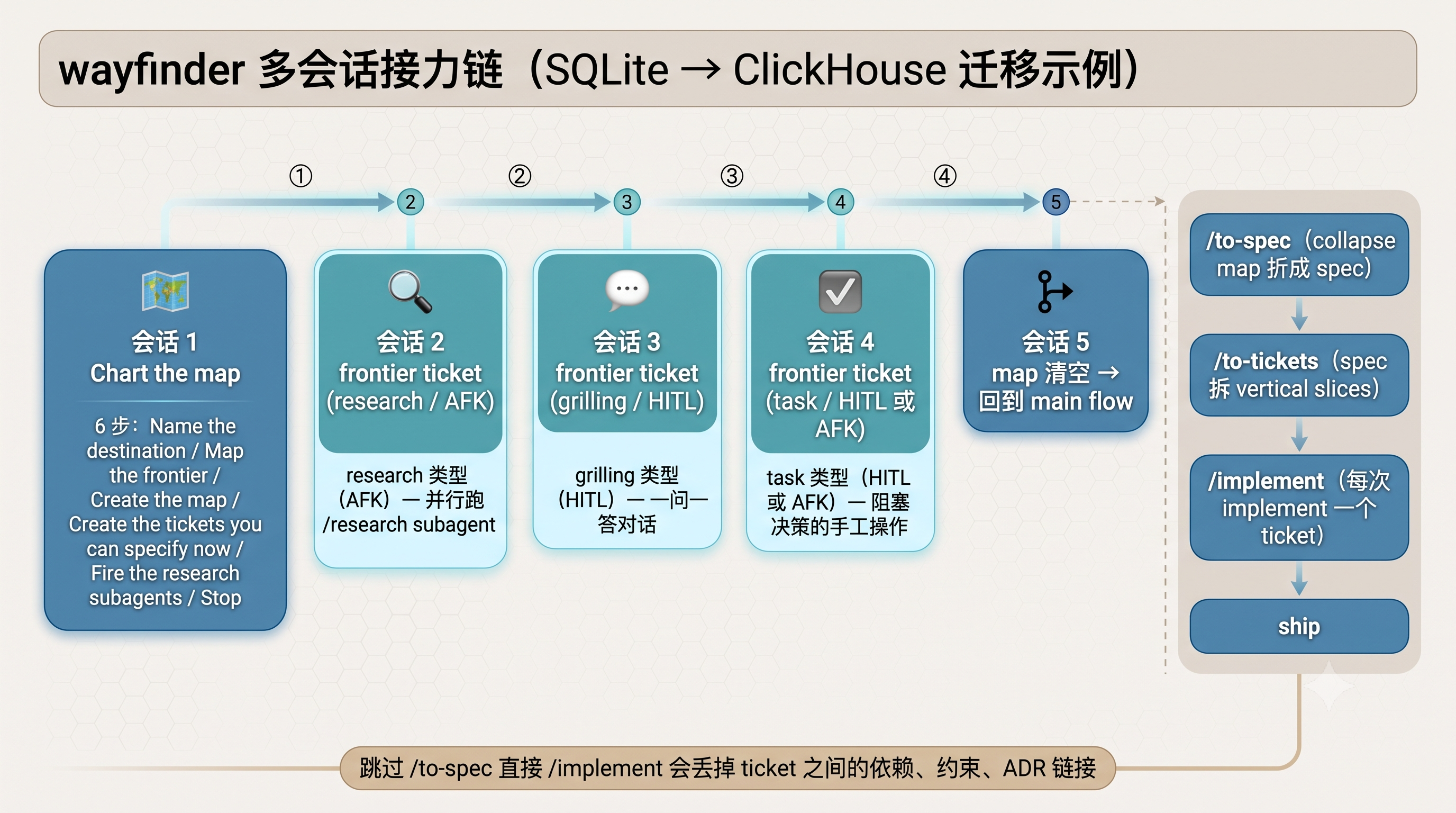 wayfinder 多会话接力链（SQLite → ClickHouse 迁移示例）

①
②
③
④

2
3
4
5

会话 1
Chart the map

6 步：Name the destination / Map the frontier / Create the map / Create the tickets you can specify now / Fire the research subagents / Stop

会话 2
frontier ticket (research / AFK)

research 类型（AFK）— 并行跑 /research subagent

会话 3
frontier ticket (grilling / HITL)

grilling 类型（HITL）— 一问一答对话

会话 4
frontier ticket (task / HITL 或 AFK)

task 类型（HITL 或 AFK）— 阻塞决策的手工操作

会话 5
map 清空 → 回到 main flow

/to-spec（collapse map 折成 spec）

/to-tickets（spec 拆 vertical slices）

/implement（每次 implement 一个 ticket）

ship

跳过 /to-spec 直接 /implement 会丢掉 ticket 之间的依赖、约束、ADR 链接